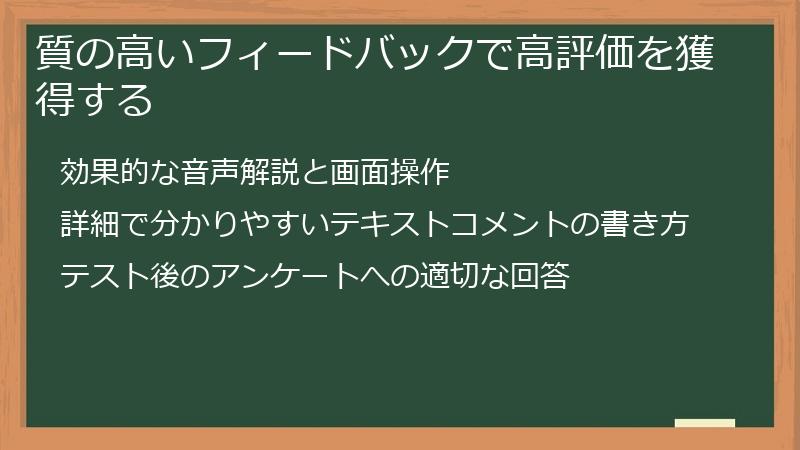 質の高いフィードバックで高評価を獲得する

効果的な音声解説と画面操作

詳細で分かりやすいテキストコメントの書き方

テスト後のアンケートへの適切な回答